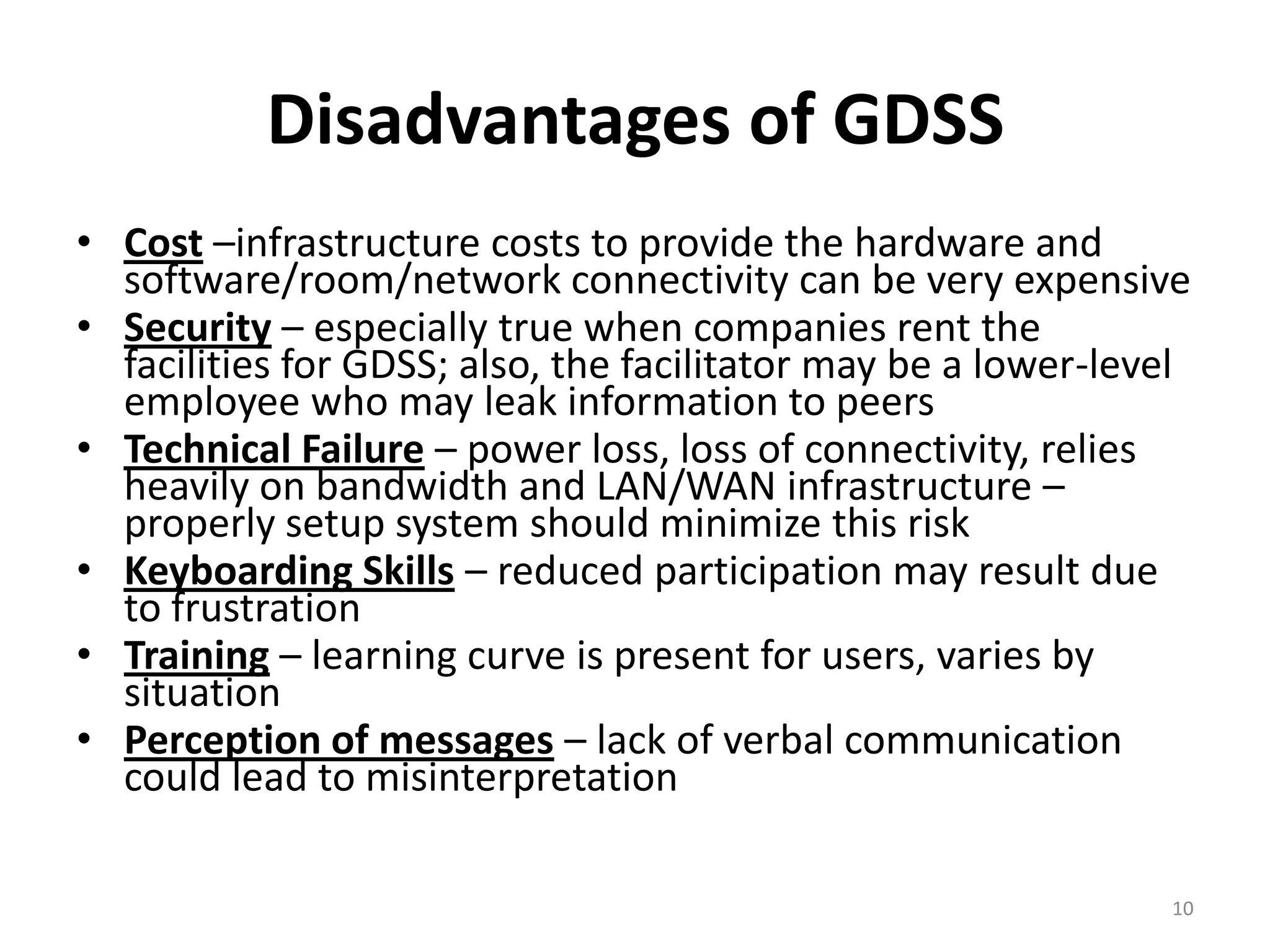 Disadvantages of GDSS

• Cost –infrastructure costs to provide the hardware and software/room/network connectivity can be very expensive
• Security – especially true when companies rent the facilities for GDSS; also, the facilitator may be a lower-level employee who may leak information to peers
• Technical Failure – power loss, loss of connectivity, relies heavily on bandwidth and LAN/WAN infrastructure – properly setup system should minimize this risk
• Keyboarding Skills – reduced participation may result due to frustration
• Training – learning curve is present for users, varies by situation
• Perception of messages – lack of verbal communication could lead to misinterpretation

10